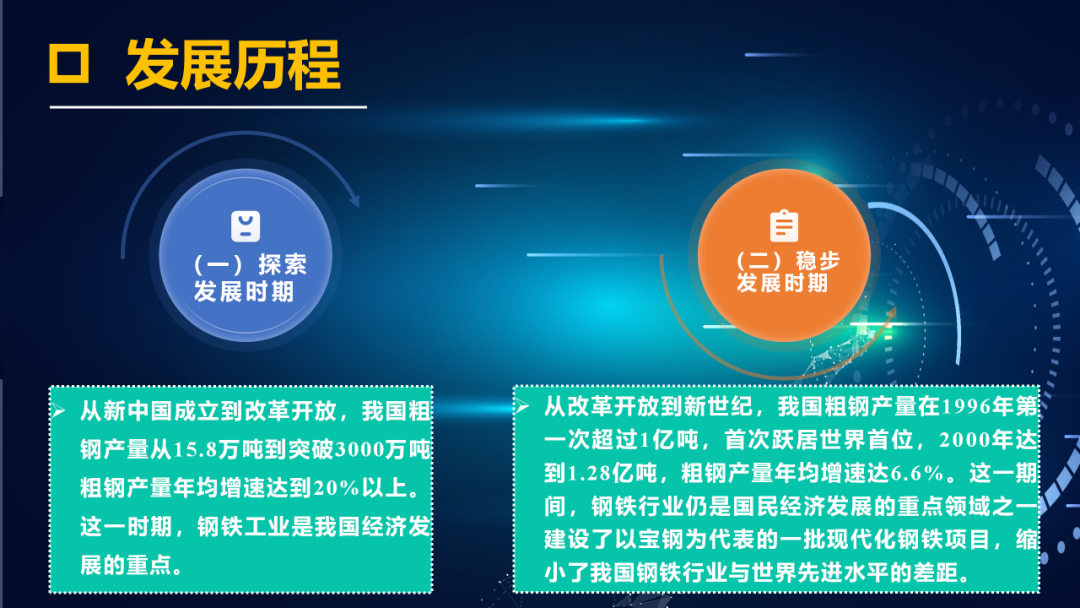 发展历程

（一）探索发展时期

（二）稳步发展时期

➢ 从新中国成立到改革开放，我国粗钢产量从15.8万吨到突破3000万吨粗钢产量年均增速达到20%以上。这一时期，钢铁工业是我国经济发展的重点。

➢ 从改革开放到新世纪，我国粗钢产量在1996年第一次超过1亿吨，首次跃居世界首位，2000年达到1.28亿吨，粗钢产量年均增速达6.6%。这一期间，钢铁行业仍是国民经济发展的重点领域之一建设了以宝钢为代表的一批现代化钢铁项目，缩小了我国钢铁行业与世界先进水平的差距。